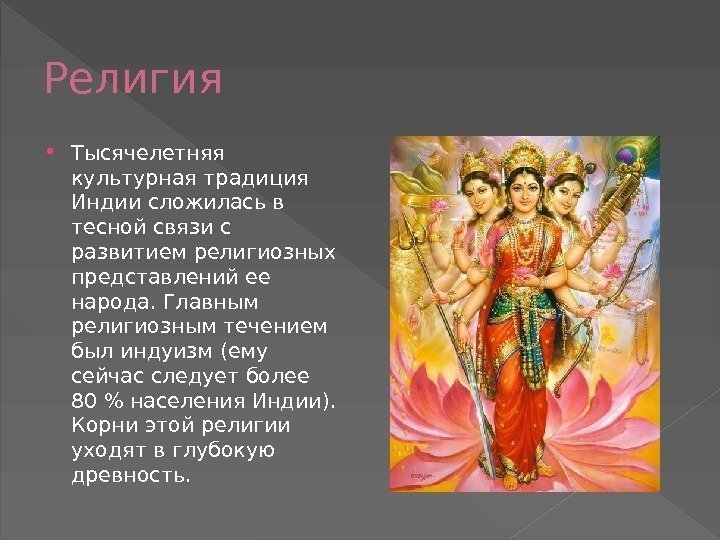 Религия

Тысячелетняя культурная традиция Индии сложилась в тесной связи с развитием религиозных представлений ее народа. Главным религиозным течением был индуизм (ему сейчас следует более 80 % населения Индии). Корни этой религии уходят в глубокую древность.